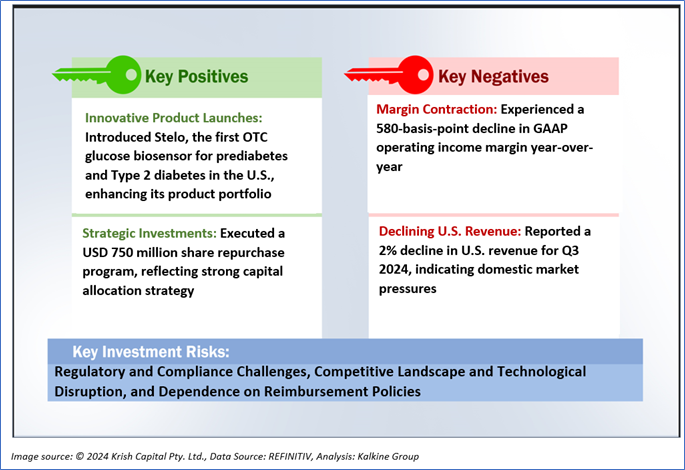 Key Positives

Innovative Product Launches: Introduced Stelo, the first OTC glucose biosensor for prediabetes and Type 2 diabetes in the U.S., enhancing its product portfolio

Strategic Investments: Executed a USD 750 million share repurchase program, reflecting strong capital allocation strategy

Key Negatives

Margin Contraction: Experienced a 580-basis-point decline in GAAP operating income margin year-over-year

Declining U.S. Revenue: Reported a 2% decline in U.S. revenue for Q3 2024, indicating domestic market pressures

Key Investment Risks:

Regulatory and Compliance Challenges, Competitive Landscape and Technological Disruption, and Dependence on Reimbursement Policies

Image source: © 2024 Krish Capital Pty. Ltd., Data Source: REFINITIV, Analysis: Kalkine Group